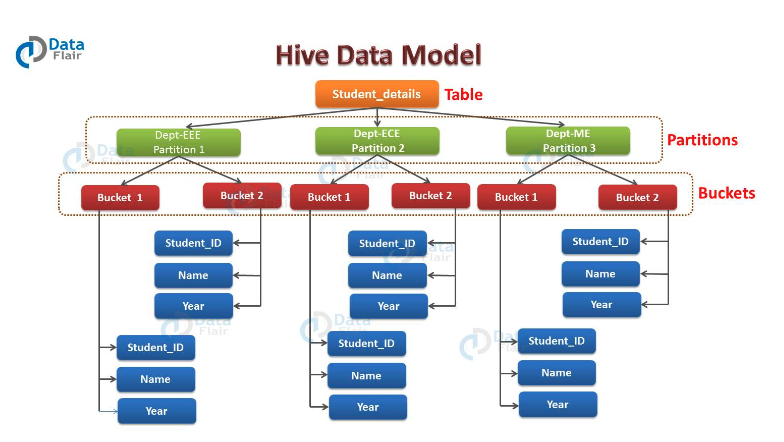 Data Flair

Hive Data Model

Student_details

Table

Dept-EEE Partition 1

Dept-ECE Partition 2

Dept-ME Partition 3

Partitions

Bucket 1

Bucket 2

Bucket 1

Bucket 2

Bucket 1

Bucket 2

Buckets

Student_ID

Name

Year

Student_ID

Name

Year

Student_ID

Name

Year

Student_ID

Name

Year

Student_ID

Name

Year

Student_ID

Name

Year